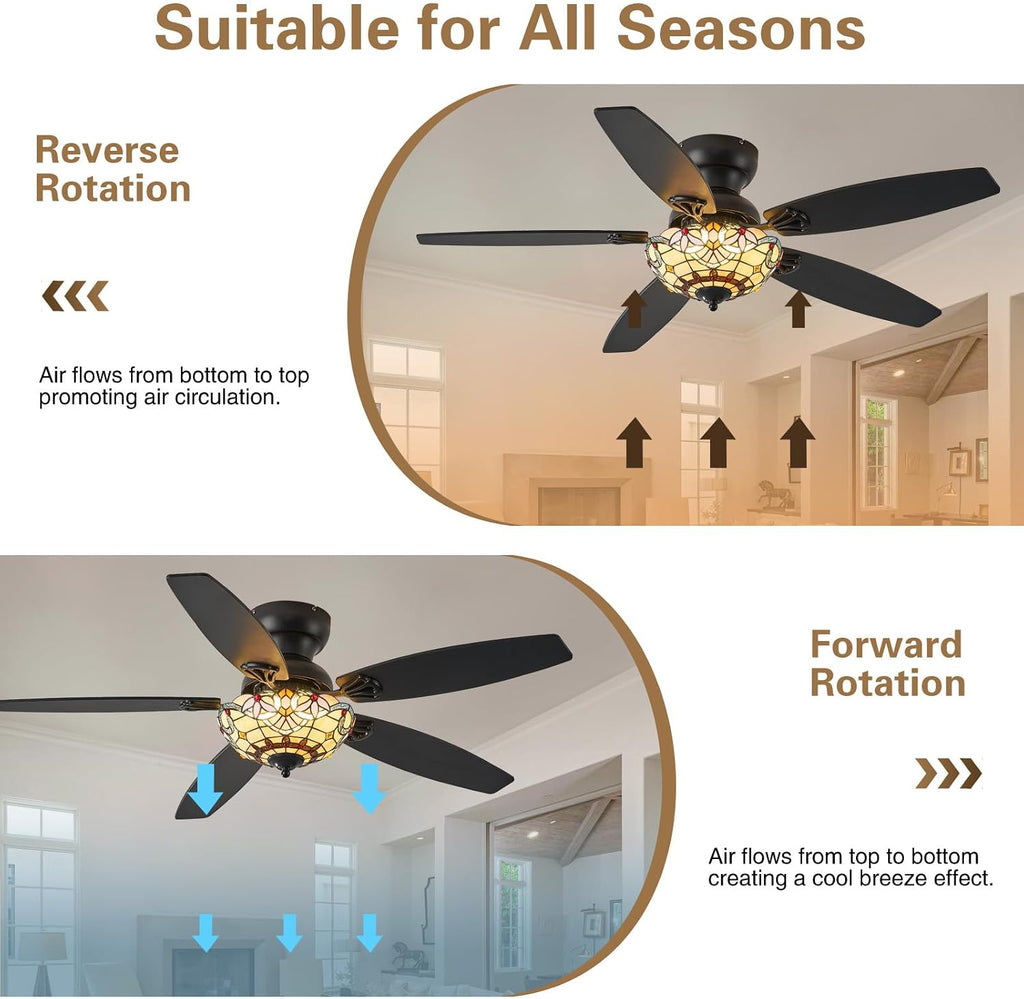 Suitable for All Seasons

Reverse Rotation

Air flows from bottom to top promoting air circulation.

Forward Rotation

Air flows from top to bottom creating a cool breeze effect.